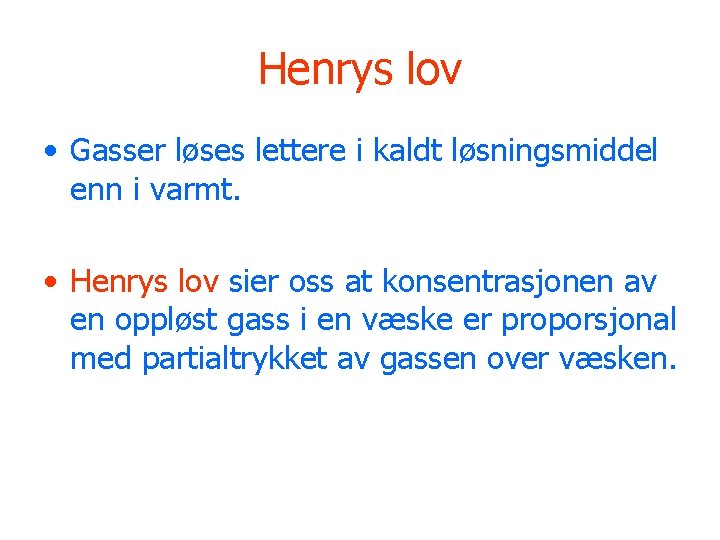 Henrys lov

• Gasser løses lettere i kaldt løsningsmiddel enn i varmt.

• Henrys lov sier oss at konsentrasjonen av en oppløst gass i en væske er proporsjonal med partialtrykket av gassen over væsken.